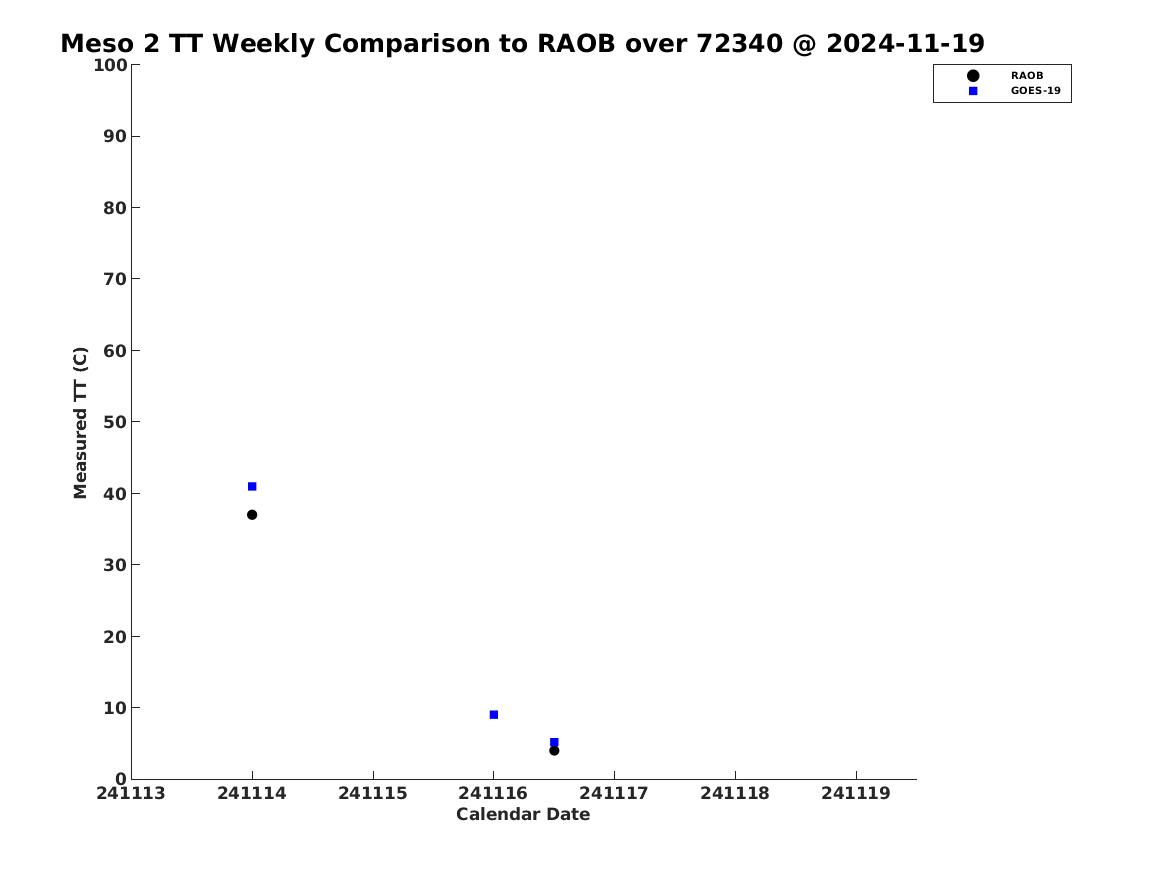 Meso 2 TT Weekly Comparison to RAOB over 72340 @ 2024-11-19

RAOB
GOES-19

Measured TT (C)

100
90
80
70
60
50
40
30
20
10
0

241113 241114 241115 241116 241117 241118 241119

Calendar Date